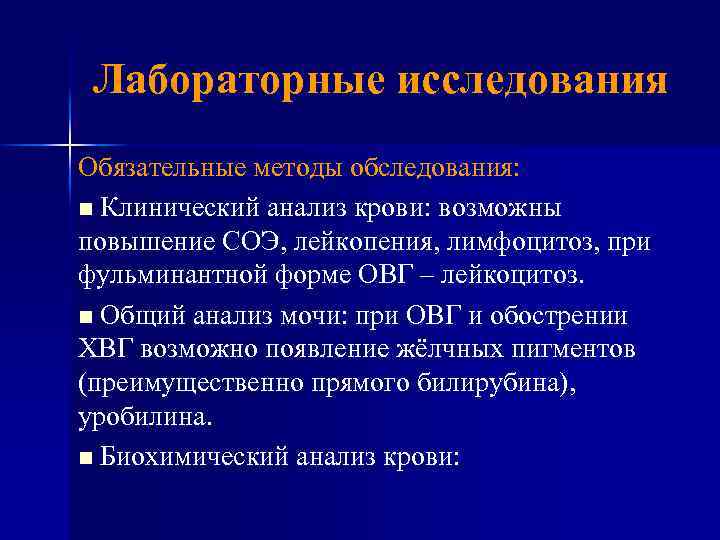 Лабораторные исследования

Обязательные методы обследования:

■ Клинический анализ крови: возможны повышение СОЭ, лейкопения, лимфоцитоз, при фульминантной форме ОВГ – лейкоцитоз.

■ Общий анализ мочи: при ОВГ и обострении ХВГ возможно появление жёлчных пигментов (преимущественно прямого билирубина), уробилина.

■ Биохимический анализ крови: